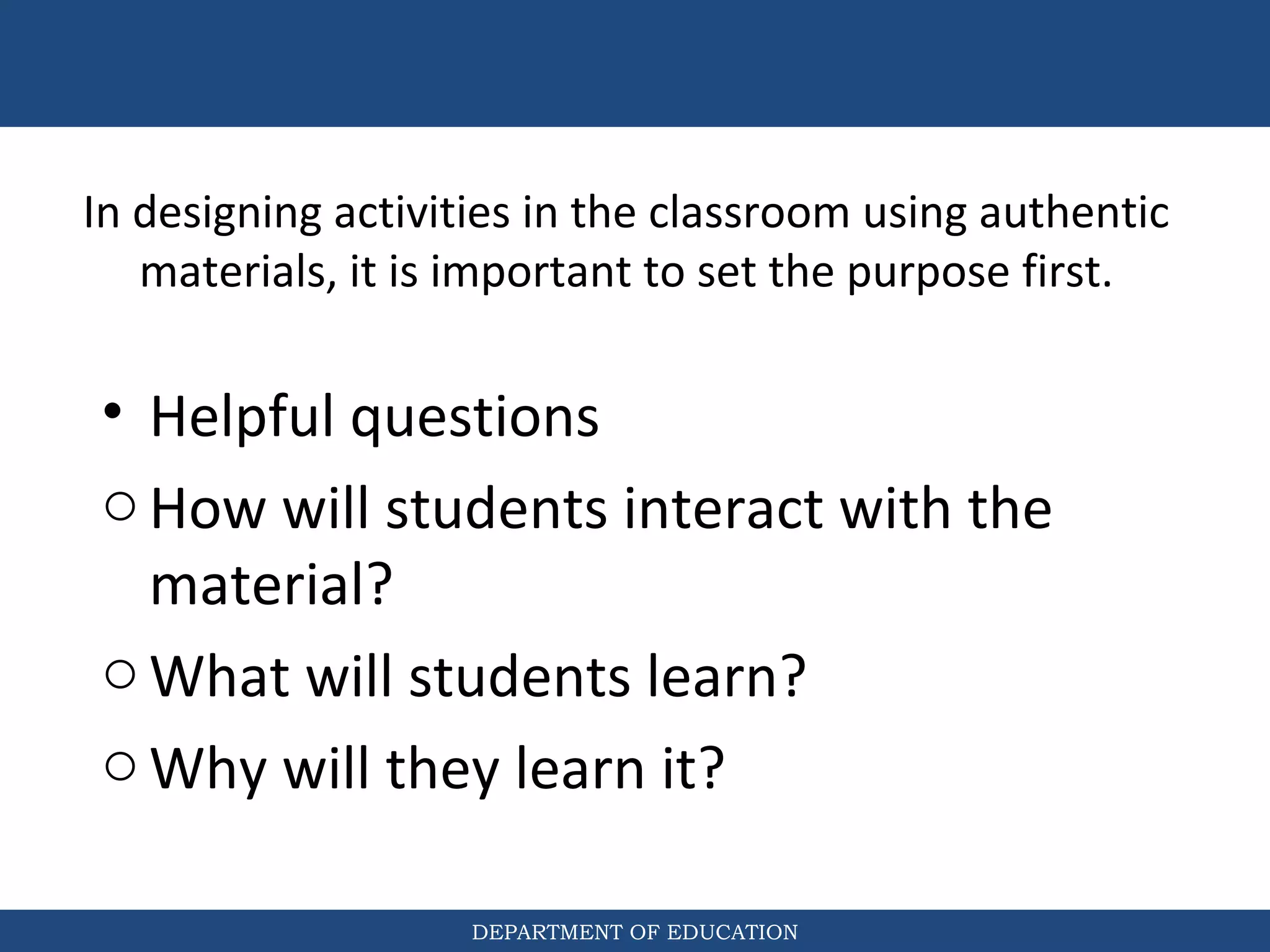 In designing activities in the classroom using authentic materials, it is important to set the purpose first.

• Helpful questions
○ How will students interact with the material?
○ What will students learn?
○ Why will they learn it?

DEPARTMENT OF EDUCATION